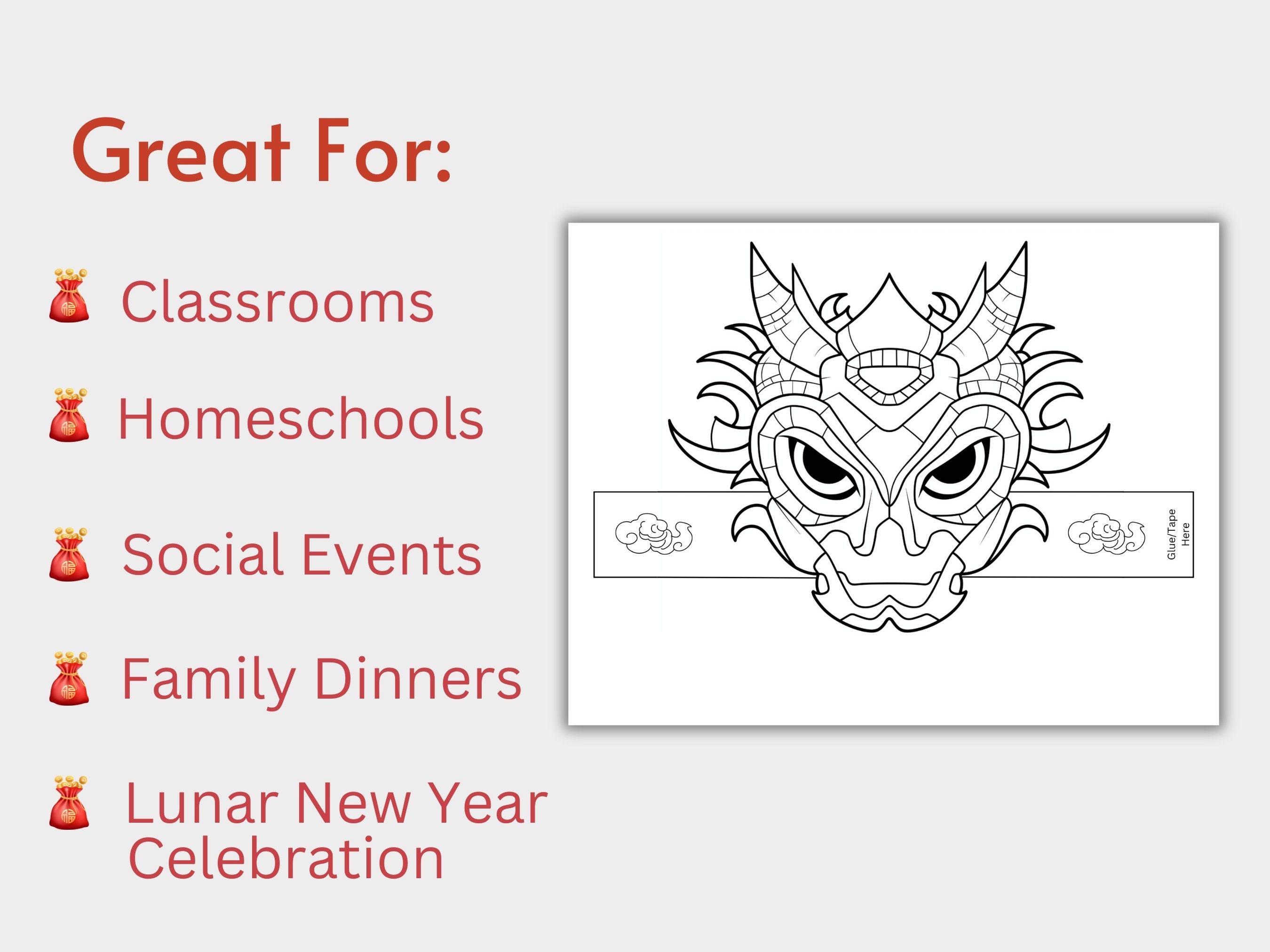 Great For:

Classrooms

Homeschools

Social Events

Family Dinners

Lunar New Year Celebration

Glue/Tape Here